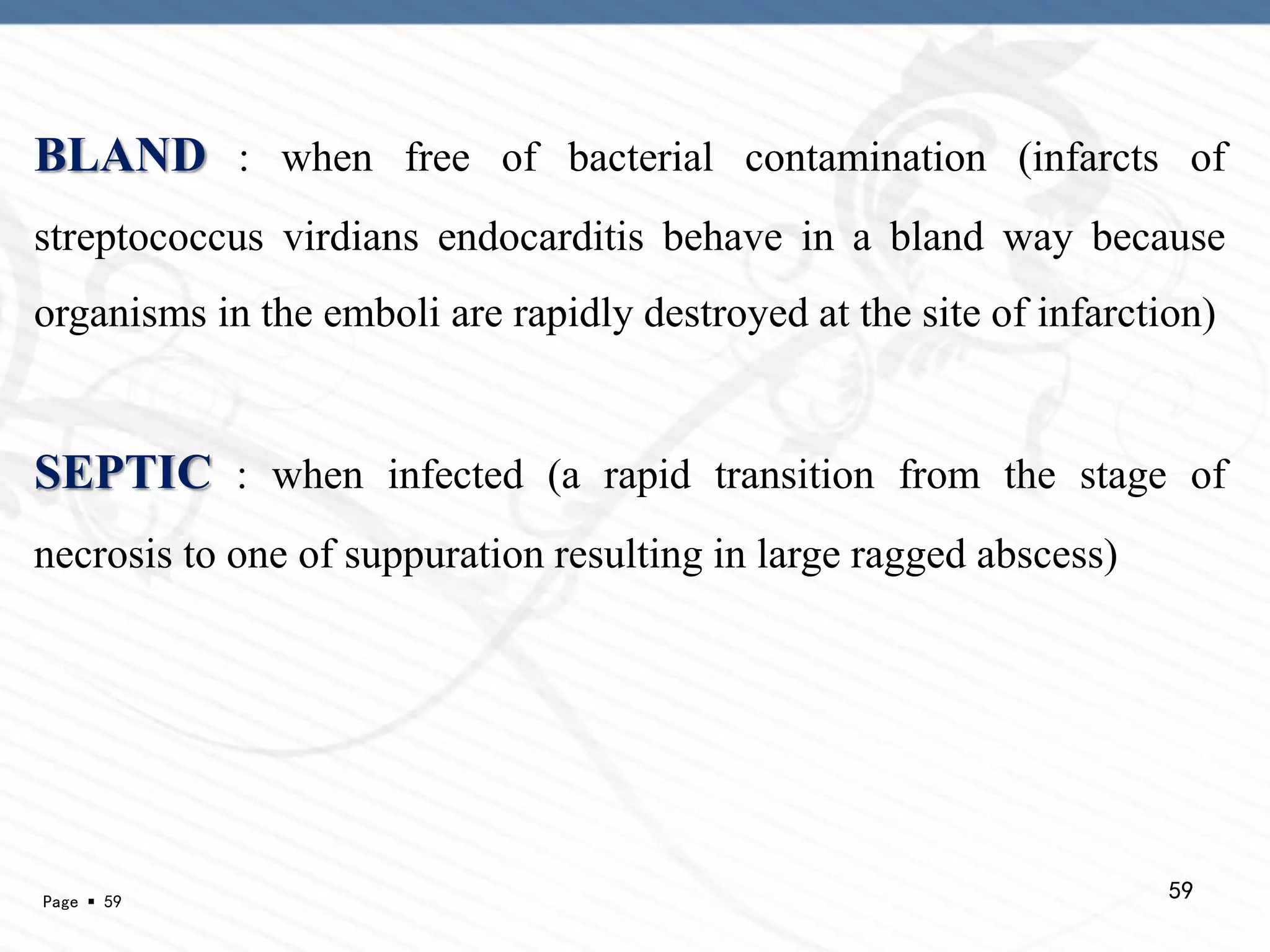 BLAND : when free of bacterial contamination (infarcts of streptococcus virdians endocarditis behave in a bland way because organisms in the emboli are rapidly destroyed at the site of infarction)

SEPTIC : when infected (a rapid transition from the stage of necrosis to one of suppuration resulting in large ragged abscess)

Page ▪ 59

59